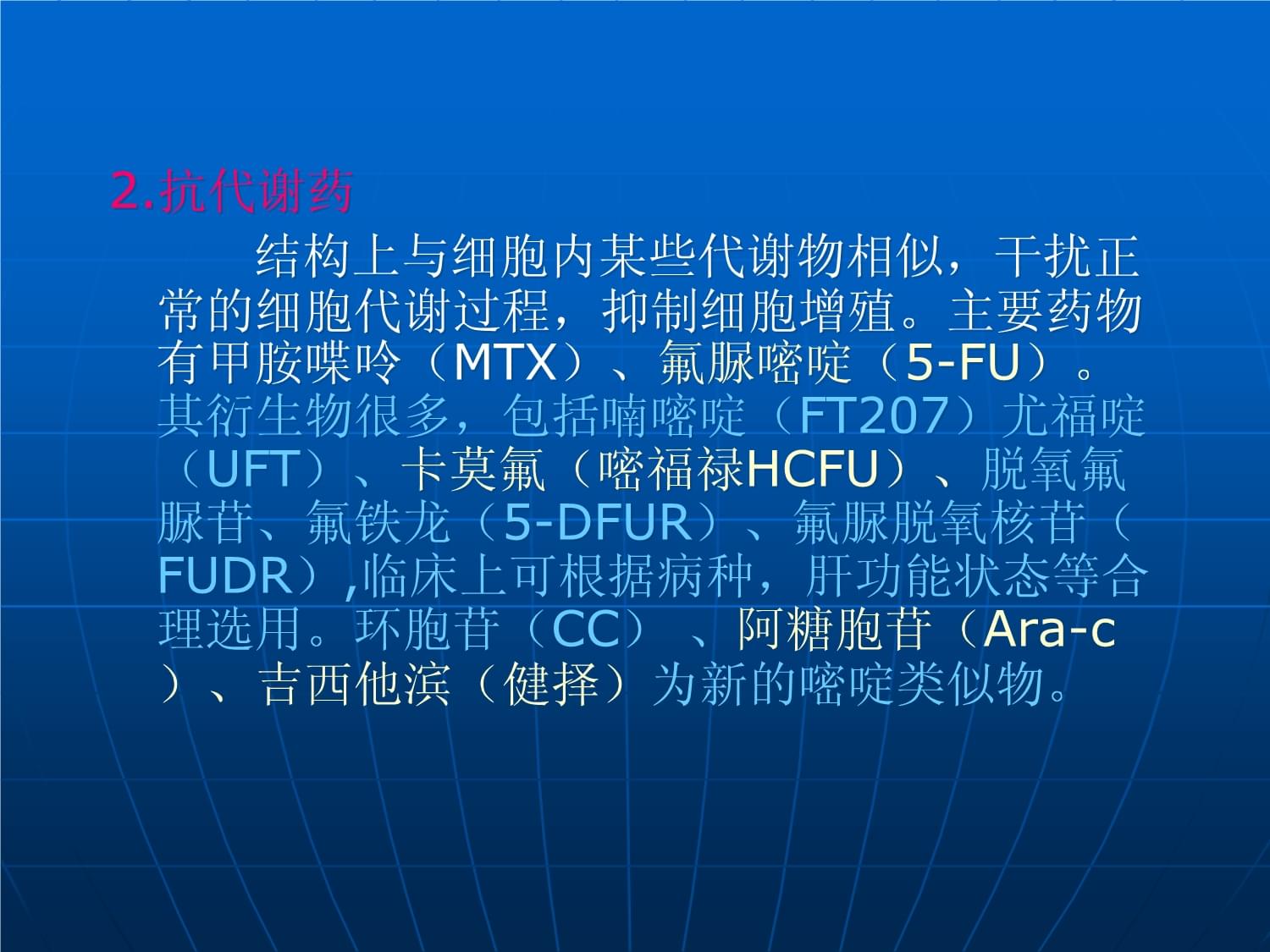 2.抗代谢药

结构上与细胞内某些代谢物相似，干扰正常的细胞代谢过程，抑制细胞增殖。主要药物有甲胺喋呤（MTX）、氟脲嘧啶（5-FU）。其衍生物很多，包括喃嘧啶（FT207）尤福啶（UFT）、卡莫氟（嘧福禄HCFU）、脱氧氟脲苷、氟铁龙（5-DFUR）、氟脲脱氧核苷（FUDR）,临床上可根据病种，肝功能状态等合理选用。环胞苷（CC）、阿糖胞苷（Ara-c）、吉西他滨（健择）为新的嘧啶类似物。